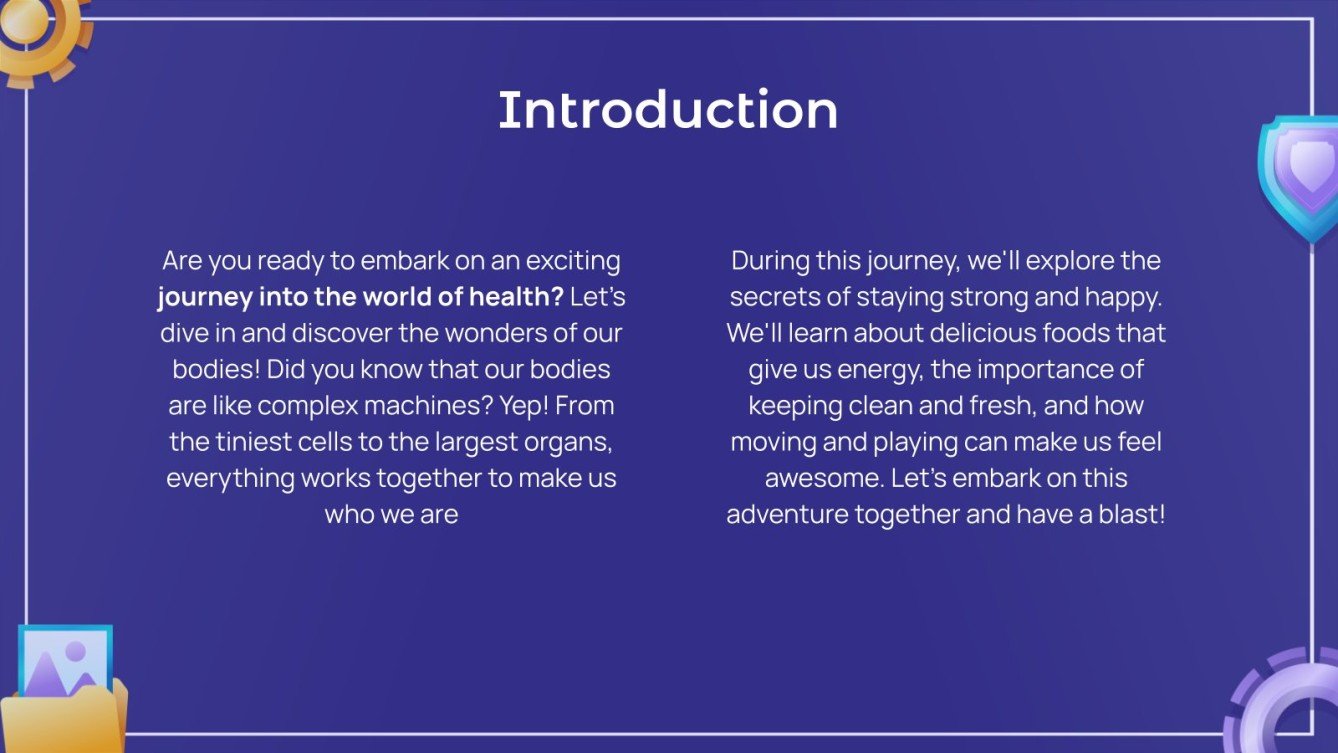 Introduction

Are you ready to embark on an exciting journey into the world of health? Let's dive in and discover the wonders of our bodies! Did you know that our bodies are like complex machines? Yep! From the tiniest cells to the largest organs, everything works together to make us who we are

During this journey, we'll explore the secrets of staying strong and happy. We'll learn about delicious foods that give us energy, the importance of keeping clean and fresh, and how moving and playing can make us feel awesome. Let's embark on this adventure together and have a blast!